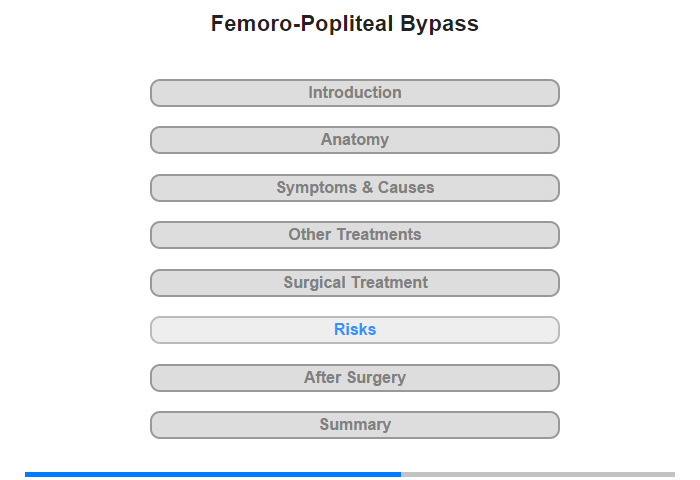 Femoro-Popliteal Bypass

Introduction

Anatomy

Symptoms & Causes

Other Treatments

Surgical Treatment

Risks

After Surgery

Summary